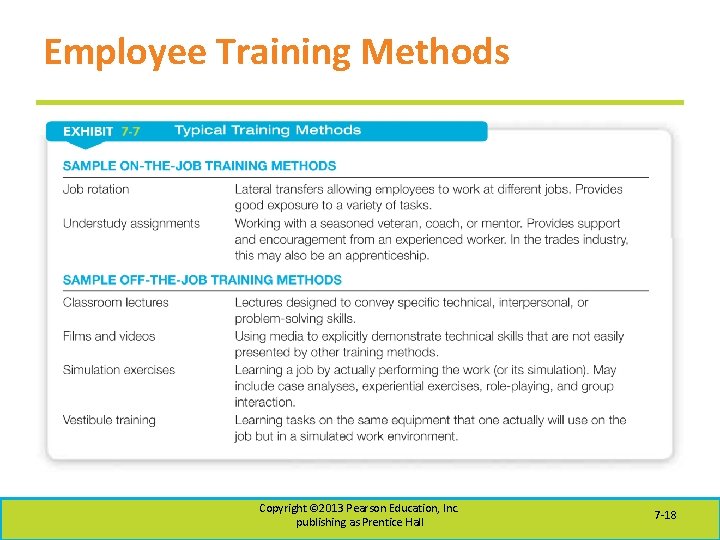 Employee Training Methods

EXHIBIT 7-7 Typical Training Methods

SAMPLE ON-THE-JOB TRAINING METHODS

| | |
|---|---|
| Job rotation | Lateral transfers allowing employees to work at different jobs. Provides good exposure to a variety of tasks. |
| Understudy assignments | Working with a seasoned veteran, coach, or mentor. Provides support and encouragement from an experienced worker. In the trades industry, this may also be an apprenticeship. |

SAMPLE OFF-THE-JOB TRAINING METHODS

| | |
|---|---|
| Classroom lectures | Lectures designed to convey specific technical, interpersonal, or problem-solving skills. |
| Films and videos | Using media to explicitly demonstrate technical skills that are not easily presented by other training methods. |
| Simulation exercises | Learning a job by actually performing the work (or its simulation). May include case analyses, experiential exercises, role-playing, and group interaction. |
| Vestibule training | Learning tasks on the same equipment that one actually will use on the job but in a simulated work environment. |

Copyright ©2013 Pearson Education, Inc. publishing as Prentice Hall

7-18